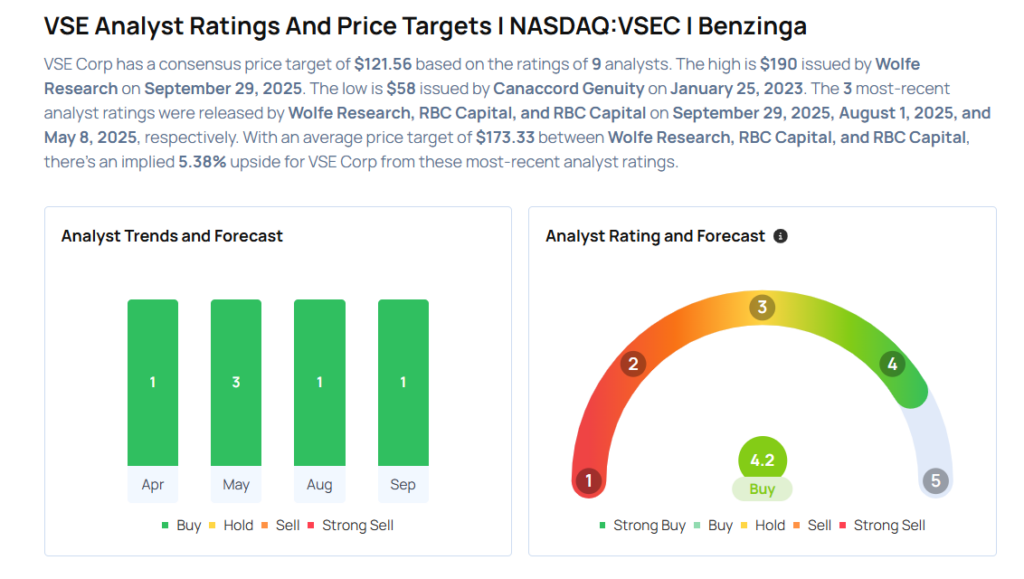 VSE Analyst Ratings And Price Targets | NASDAQ:VSEC | Benzinga

VSE Corp has a consensus price target of $121.56 based on the ratings of 9 analysts. The high is $190 issued by Wolfe Research on September 29, 2025. The low is $58 issued by Canaccord Genuity on January 25, 2023. The 3 most-recent analyst ratings were released by Wolfe Research, RBC Capital, and RBC Capital on September 29, 2025, August 1, 2025, and May 8, 2025, respectively. With an average price target of $173.33 between Wolfe Research, RBC Capital, and RBC Capital, there's an implied 5.38% upside for VSE Corp from these most-recent analyst ratings.

Analyst Trends and Forecast

1
3
1
1
Apr
May
Aug
Sep

Buy Hold Sell Strong Sell

Analyst Rating and Forecast

1
2
3
4
5
4.2
Buy

Strong Buy Buy Hold Sell Strong Sell